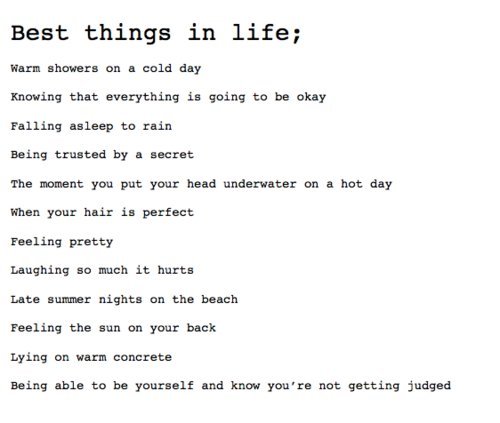 Best things in life;

Warm showers on a cold day

Knowing that everything is going to be okay

Falling asleep to rain

Being trusted by a secret

The moment you put your head underwater on a hot day

When your hair is perfect

Feeling pretty

Laughing so much it hurts

Late summer nights on the beach

Feeling the sun on your back

Lying on warm concrete

Being able to be yourself and know you're not getting judged